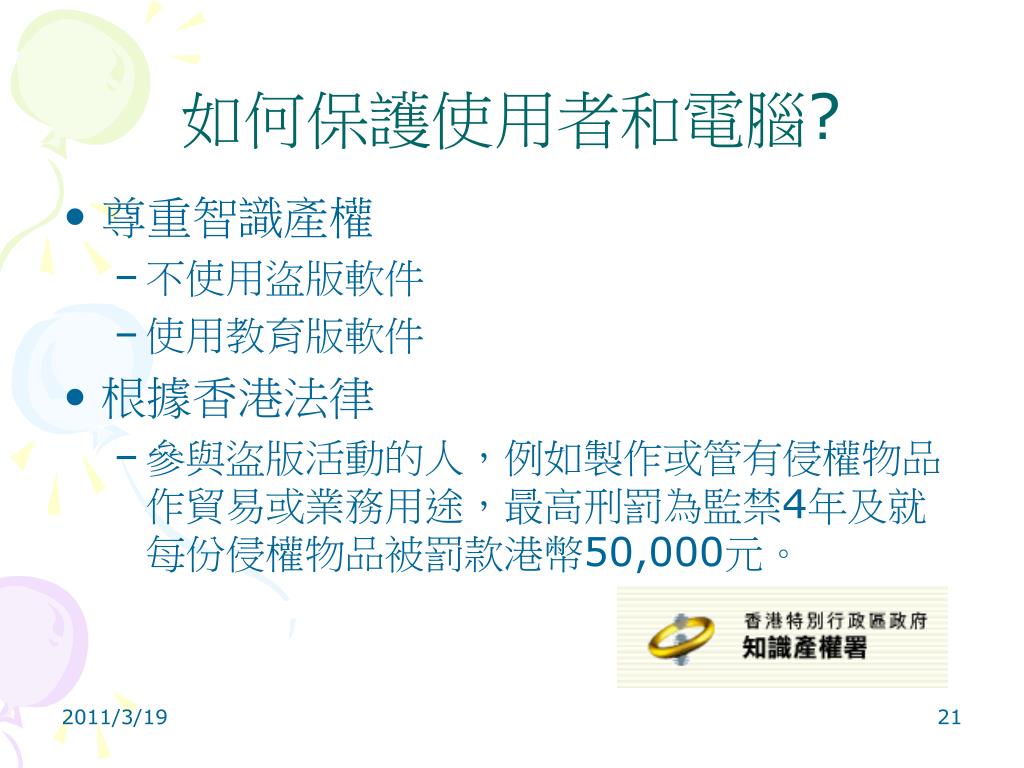 如何保護使用者和電腦?

• 尊重智識產權
– 不使用盜版軟件
– 使用教育版軟件

• 根據香港法律
– 參與盜版活動的人，例如製作或管有侵權物品作貿易或業務用途，最高刑罰為監禁4年及就每份侵權物品被罰款港幣50,000元。

香港特別行政區政府
知識產權署

2011/3/19

21